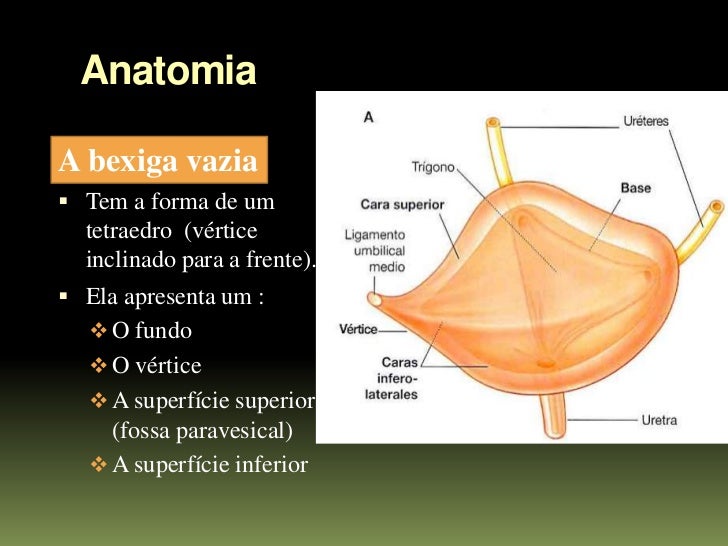 Anatomia

A bexiga vazia

▪ Tem a forma de um tetraedro (vértice inclinado para a frente).

▪ Ela apresenta um :

❖ O fundo

❖ O vértice

❖ A superfície superior (fossa paravesical)

❖ A superfície inferior

A

Uréteres

Trígono

Base

Cara superior

Ligamento umbilical medio

Vértice

Caras infero-laterales

Uretra